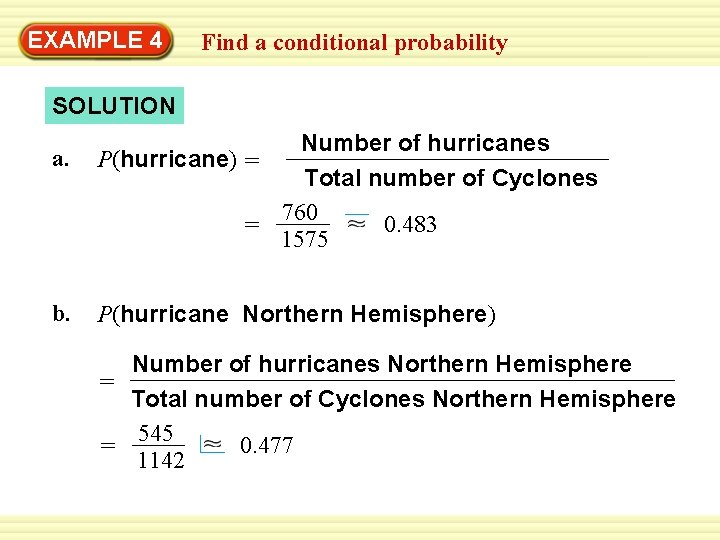 EXAMPLE 4 Find a conditional probability

SOLUTION

a. $P(\text{hurricane}) = \frac{\text{Number of hurricanes}}{\text{Total number of Cyclones}}$

$= \frac{760}{1575} \approx 0.483$

b. $P(\text{hurricane Northern Hemisphere})$

$= \frac{\text{Number of hurricanes Northern Hemisphere}}{\text{Total number of Cyclones Northern Hemisphere}}$

$= \frac{545}{1142} \approx 0.477$